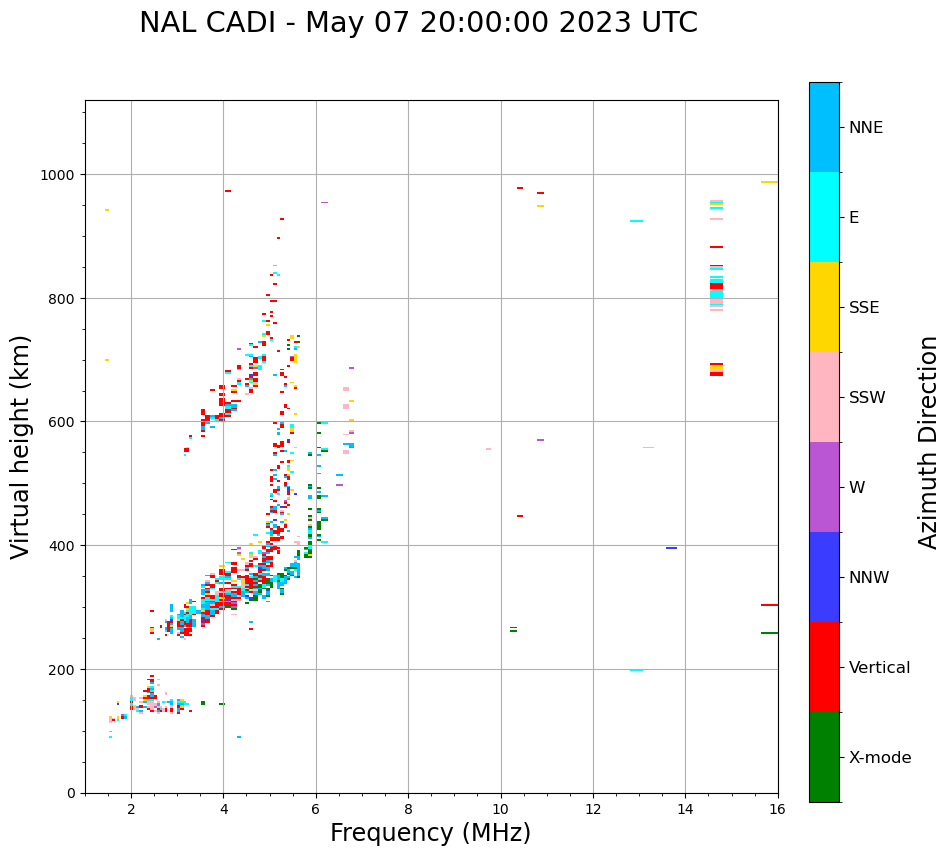 NAL CADI - May 07 20:00:00 2023 UTC

Virtual height (km)

1000
800
600
400
200
0

2
4
6
8
10
12
14
16

Frequency (MHz)

NNE
E
SSE
SSW
W
NNW
Vertical
X-mode

Azimuth Direction